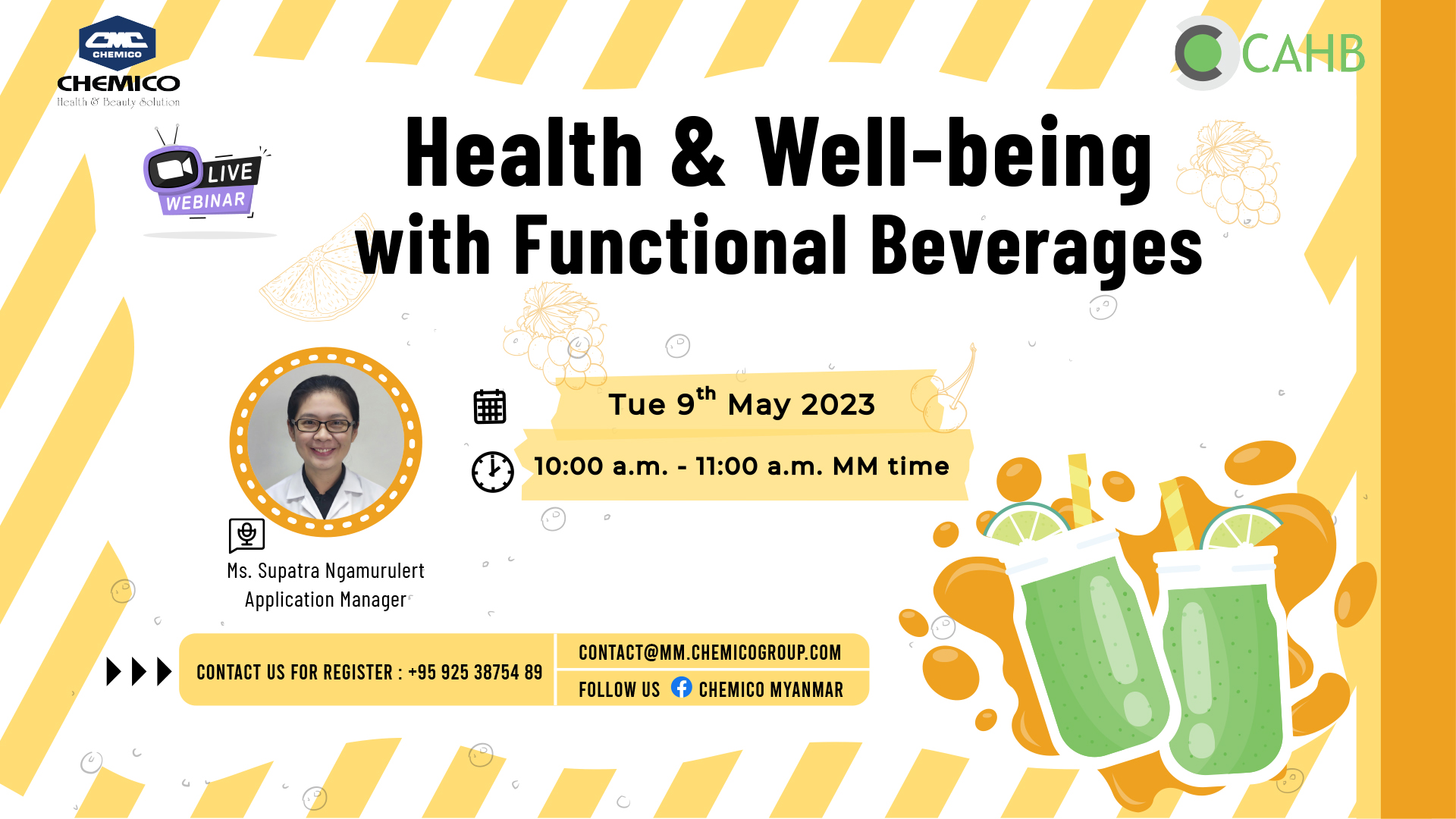 CMC CHEMICO

CHEMICO
Health & Beauty Solution

CAHB

LIVE WEBINAR

Health & Well-being with Functional Beverages

Tue 9$^{th}$ May 2023

10:00 a.m. - 11:00 a.m. MM time

Ms. Supatra Ngamurulert
Application Manager

CONTACT US FOR REGISTER : +95 925 38754 89

CONTACT@MM.CHEMICOGROUP.COM

FOLLOW US CHEMICO MYANMAR